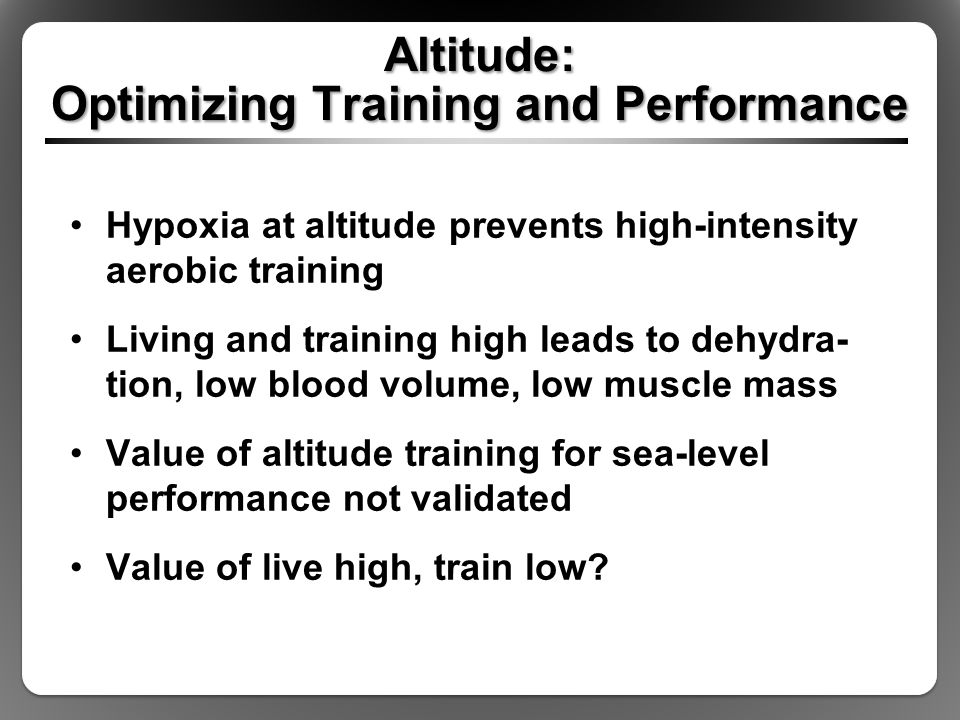 Altitude:
Optimizing Training and Performance

• Hypoxia at altitude prevents high-intensity aerobic training

• Living and training high leads to dehydration, low blood volume, low muscle mass

• Value of altitude training for sea-level performance not validated

• Value of live high, train low?